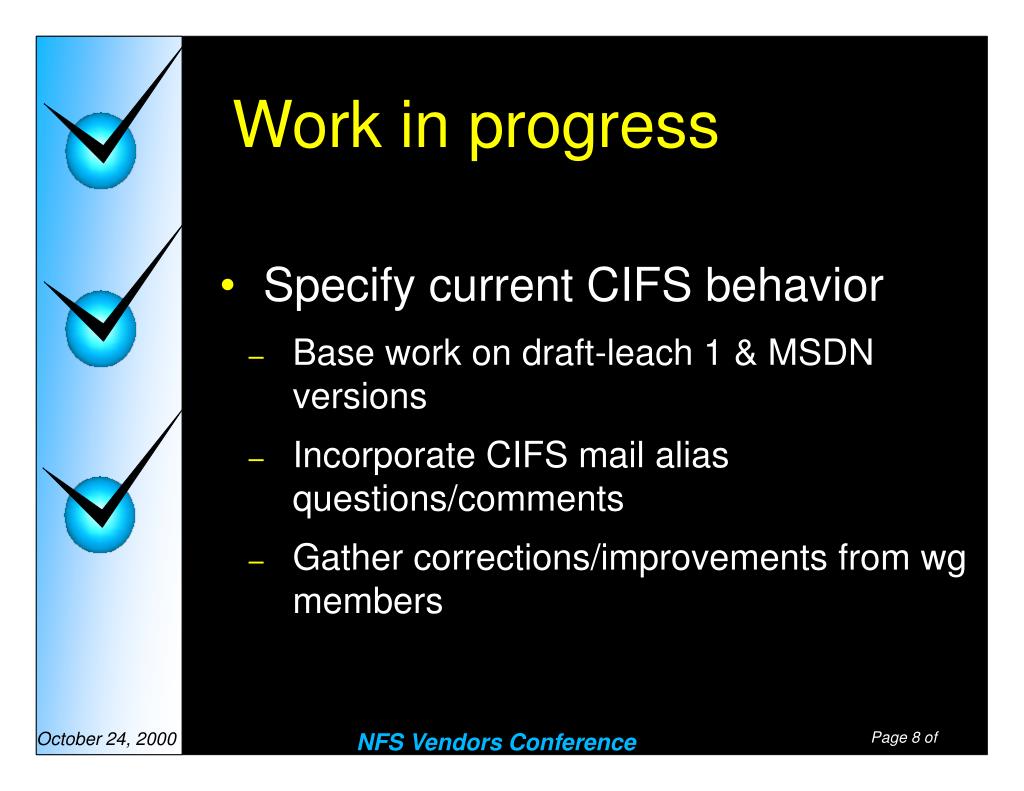 Work in progress

• Specify current CIFS behavior
  – Base work on draft-leach 1 & MSDN versions
  – Incorporate CIFS mail alias questions/comments
  – Gather corrections/improvements from wg members

October 24, 2000

NFS Vendors Conference

Page 8 of